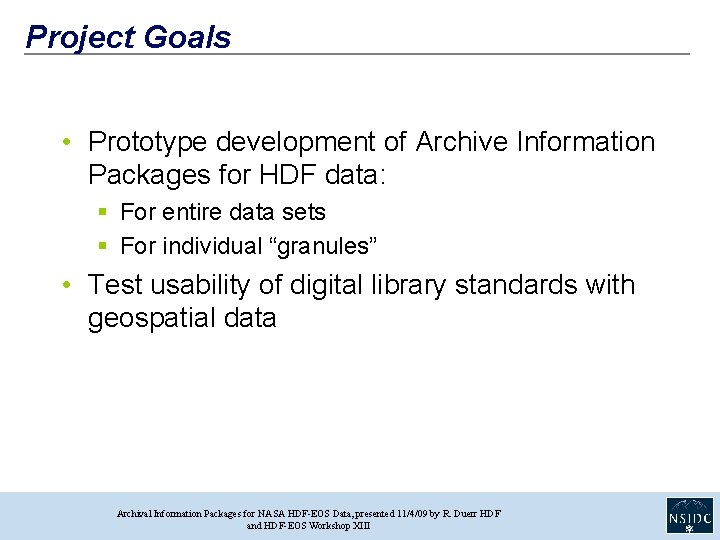 Project Goals

• Prototype development of Archive Information Packages for HDF data:
▪ For entire data sets
▪ For individual “granules”
• Test usability of digital library standards with geospatial data

Archival Information Packages for NASA HDF-EOS Data, presented 11/4/09 by R. Duerr HDF and HDF-EOS Workshop XIII

NSIDC